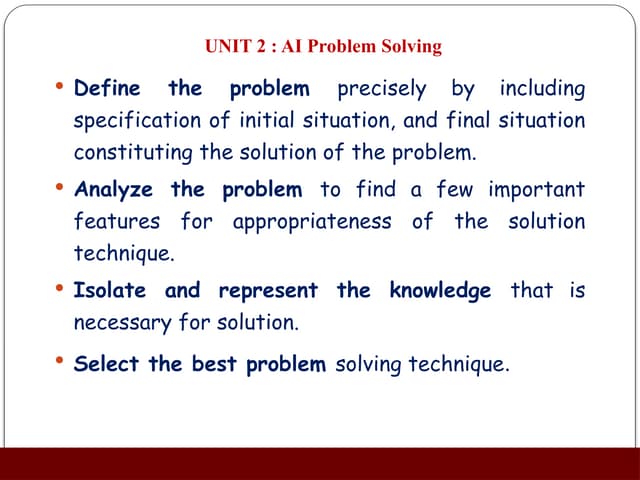 UNIT 2 : AI Problem Solving

• Define the problem precisely by including specification of initial situation, and final situation constituting the solution of the problem.

• Analyze the problem to find a few important features for appropriateness of the solution technique.

• Isolate and represent the knowledge that is necessary for solution.

• Select the best problem solving technique.